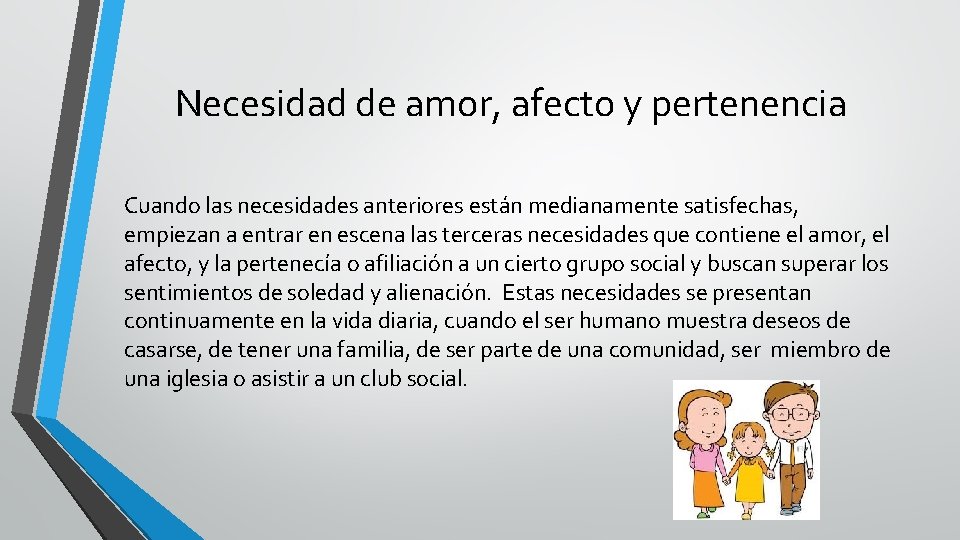 Necesidad de amor, afecto y pertenencia

Cuando las necesidades anteriores están medianamente satisfechas, empiezan a entrar en escena las terceras necesidades que contiene el amor, el afecto, y la pertenecía o afiliación a un cierto grupo social y buscan superar los sentimientos de soledad y alienación. Estas necesidades se presentan continuamente en la vida diaria, cuando el ser humano muestra deseos de casarse, de tener una familia, de ser parte de una comunidad, ser miembro de una iglesia o asistir a un club social.